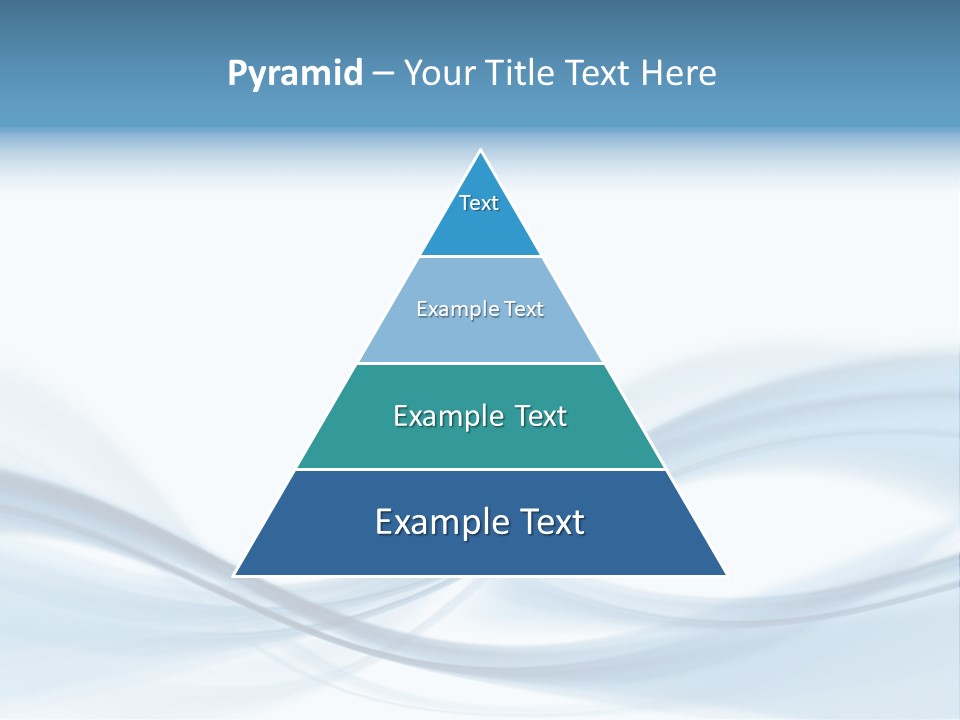 Pyramid – Your Title Text Here

Text

Example Text

Example Text

Example Text